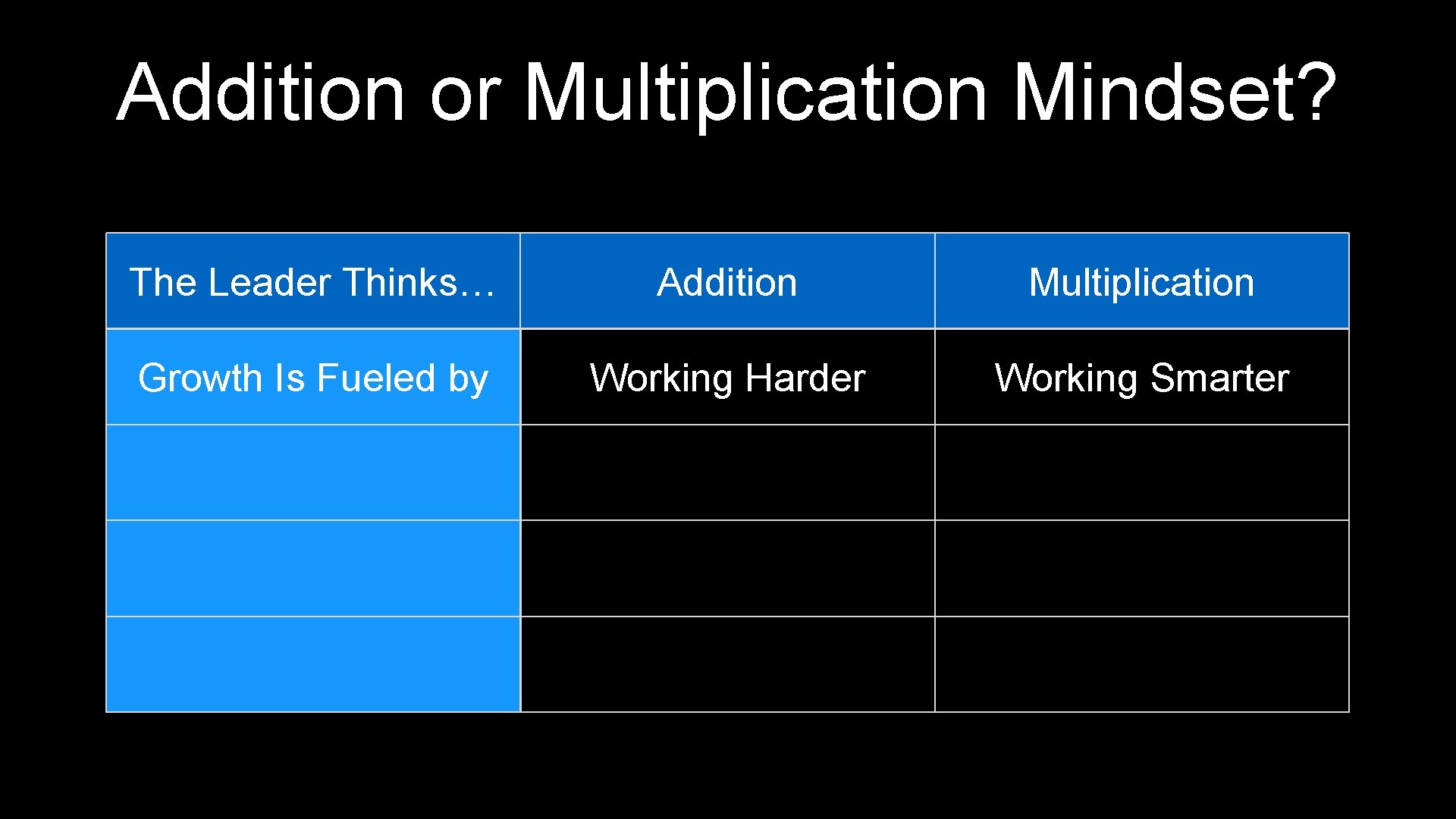 Addition or Multiplication Mindset?

| The Leader Thinks… | Addition | Multiplication |
|---|---|---|
| Growth Is Fueled by | Working Harder | Working Smarter |
| | | |
| | | |
| | | |